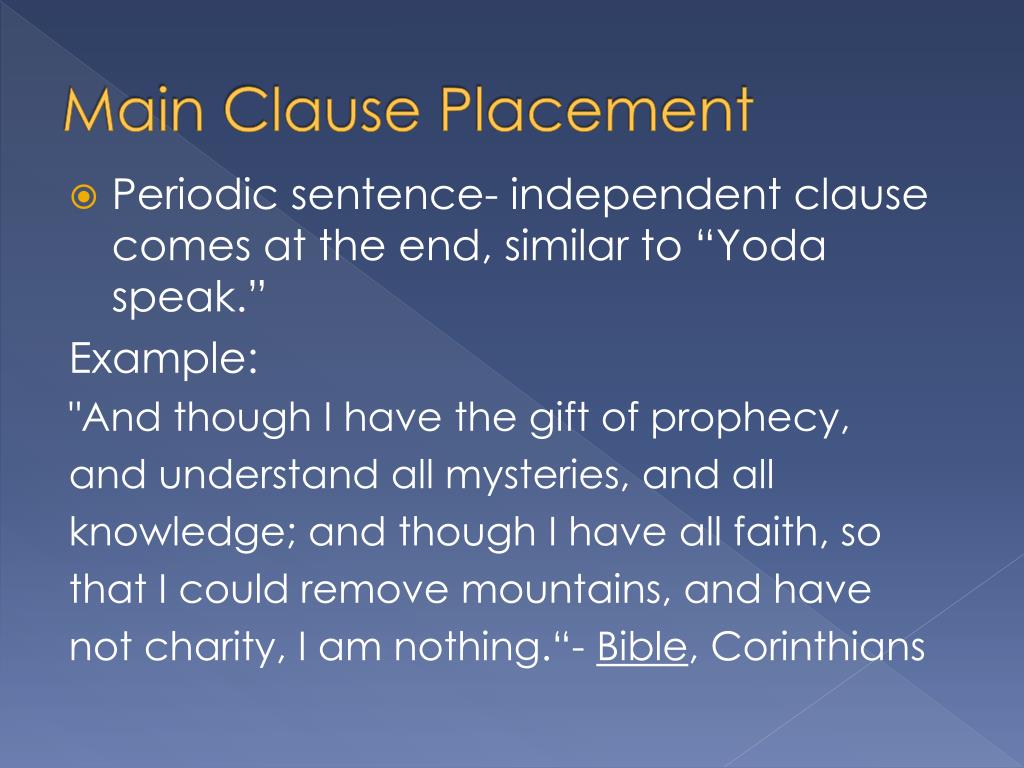 Main Clause Placement

Periodic sentence- independent clause comes at the end, similar to “Yoda speak.”

Example:

"And though I have the gift of prophecy, and understand all mysteries, and all knowledge; and though I have all faith, so that I could remove mountains, and have not charity, I am nothing.“- Bible, Corinthians